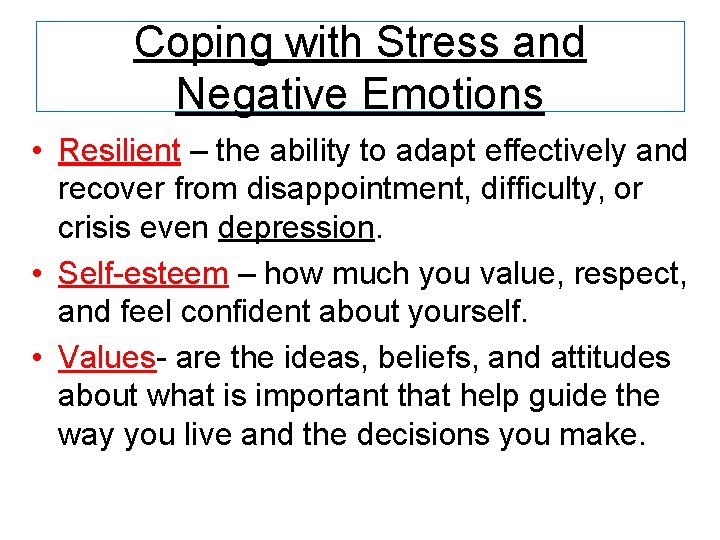 Coping with Stress and Negative Emotions

• Resilient – the ability to adapt effectively and recover from disappointment, difficulty, or crisis even depression.

• Self-esteem – how much you value, respect, and feel confident about yourself.

• Values- are the ideas, beliefs, and attitudes about what is important that help guide the way you live and the decisions you make.